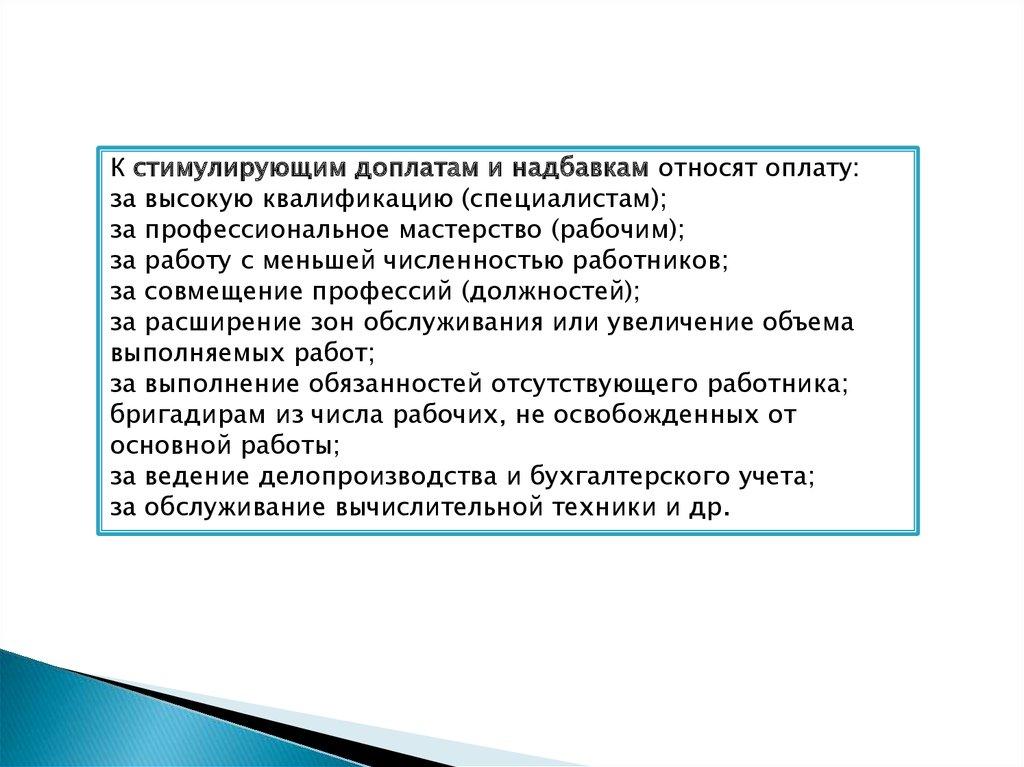 К стимулирующим доплатам и надбавкам относят оплату:
за высокую квалификацию (специалистам);
за профессиональное мастерство (рабочим);
за работу с меньшей численностью работников;
за совмещение профессий (должностей);
за расширение зон обслуживания или увеличение объема выполняемых работ;
за выполнение обязанностей отсутствующего работника;
бригадирам из числа рабочих, не освобожденных от основной работы;
за ведение делопроизводства и бухгалтерского учета;
за обслуживание вычислительной техники и др.